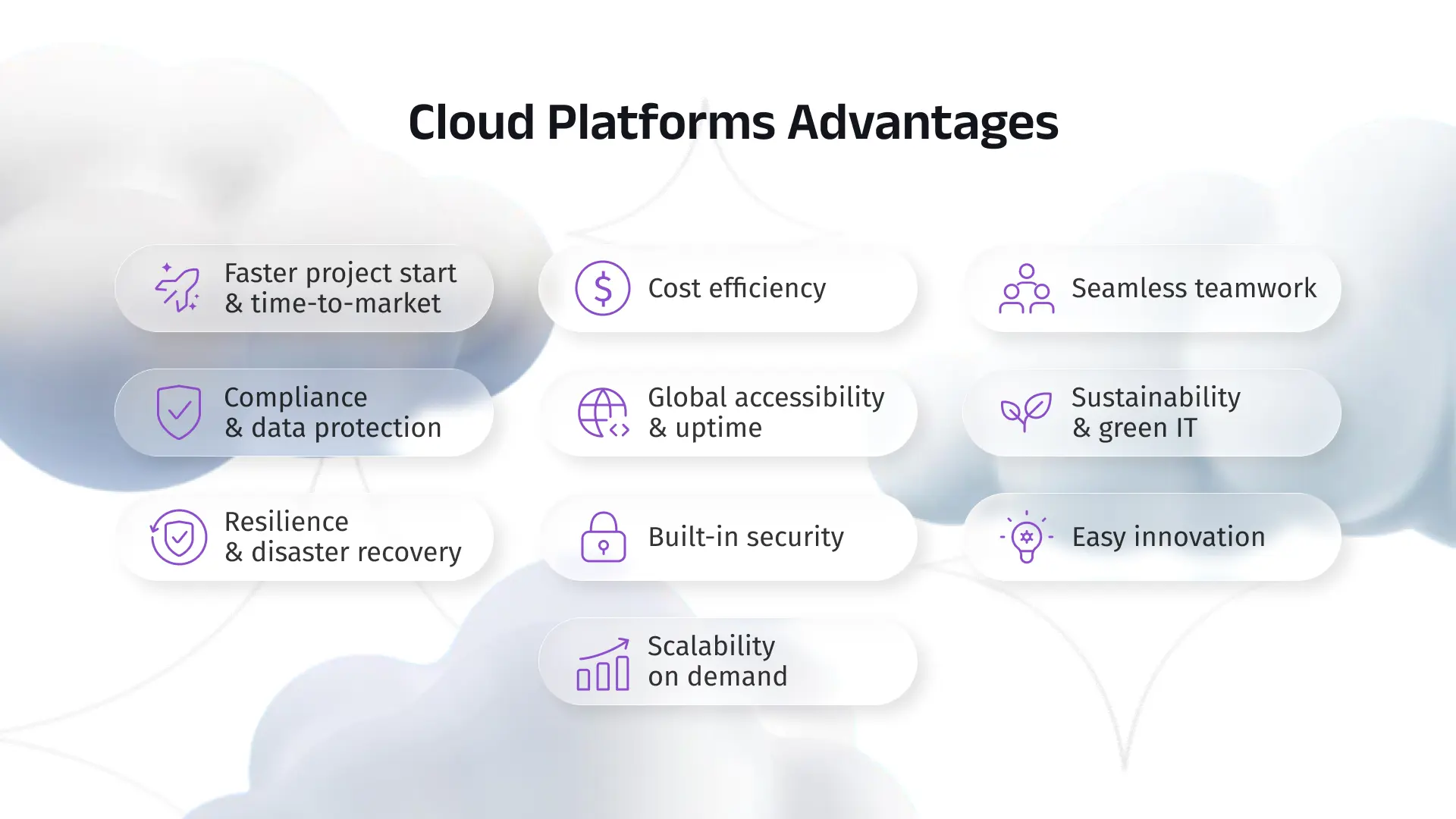 Cloud Platforms Advantages

Faster project start & time-to-market

Cost efficiency

Seamless teamwork

Compliance & data protection

Global accessibility & uptime

Sustainability & green IT

Resilience & disaster recovery

Built-in security

Easy innovation

Scalability on demand